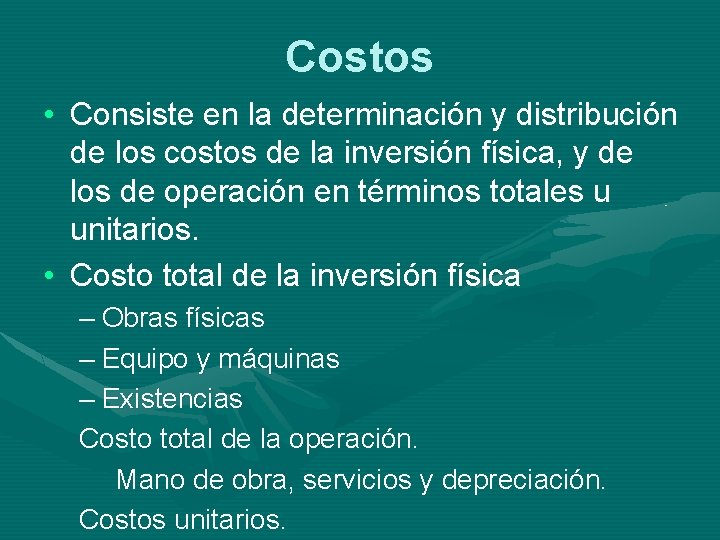 Costos

• Consiste en la determinación y distribución de los costos de la inversión física, y de los de operación en términos totales u unitarios.

• Costo total de la inversión física

– Obras físicas

– Equipo y máquinas

– Existencias

Costo total de la operación.

Mano de obra, servicios y depreciación.

Costos unitarios.